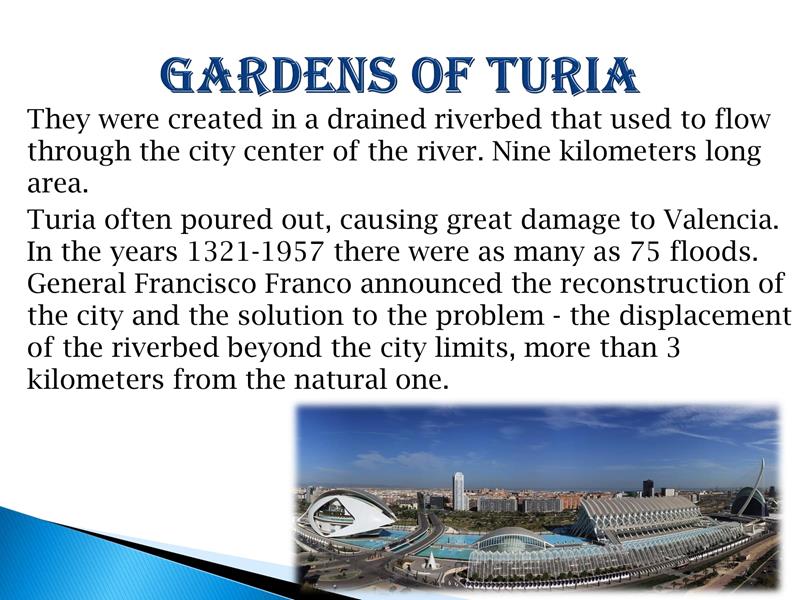 GARDENS OF TURIA

They were created in a drained riverbed that used to flow through the city center of the river. Nine kilometers long area.

Turia often poured out, causing great damage to Valencia. In the years 1321-1957 there were as many as 75 floods. General Francisco Franco announced the reconstruction of the city and the solution to the problem - the displacement of the riverbed beyond the city limits, more than 3 kilometers from the natural one.